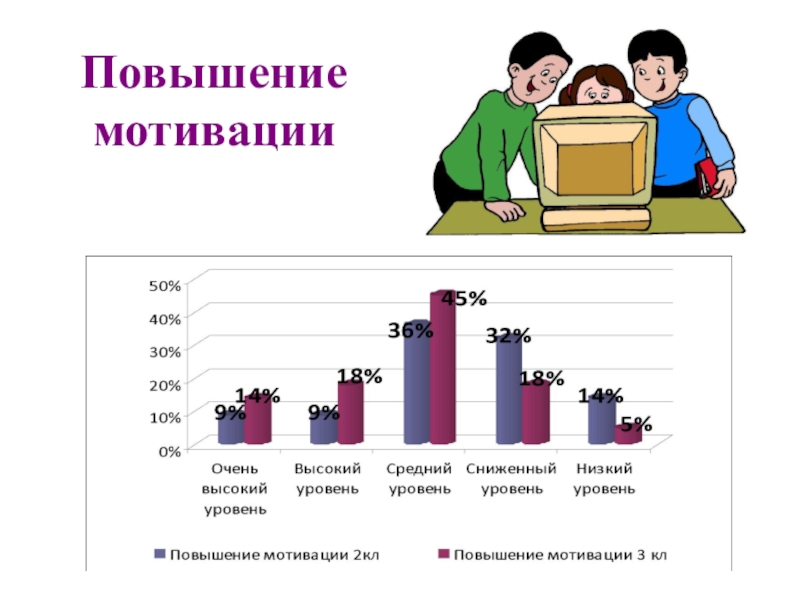 Повышение мотивации

50%
40%
30%
20%
10%
0%

9%
14%
9%
18%
36%
45%
32%
18%
14%
5%

Очень высокий уровень
Высокий уровень
Средний уровень
Сниженный уровень
Низкий уровень

Повышение мотивации 2кл
Повышение мотивации 3 кл